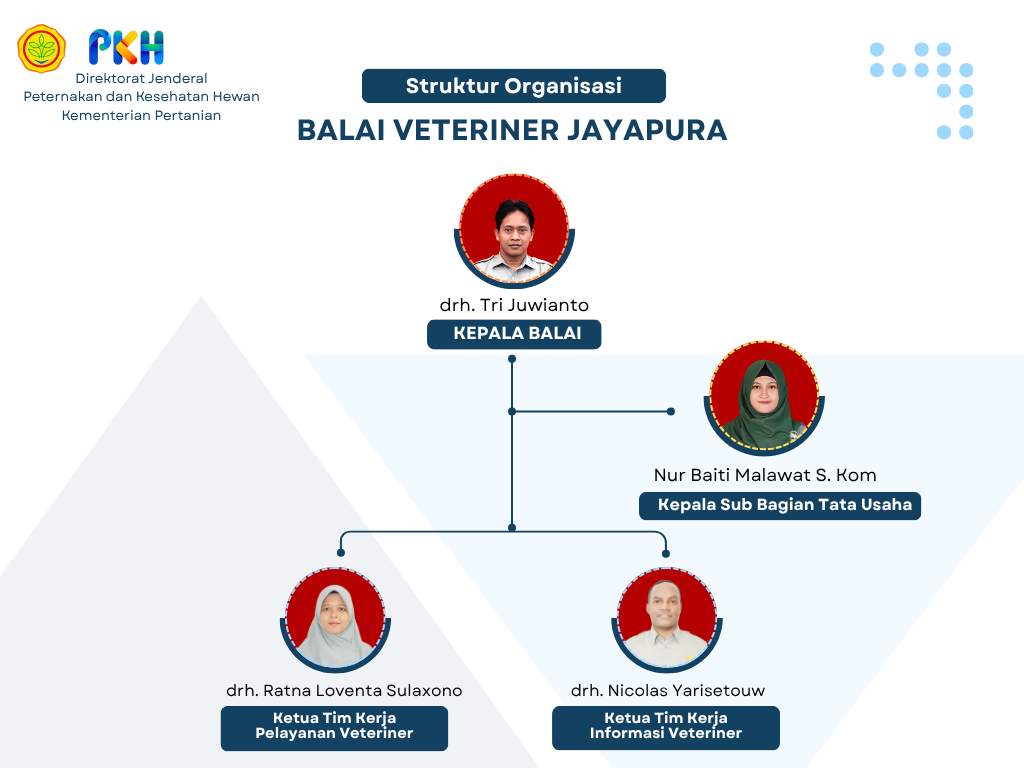 PKH

Direktorat Jenderal
Peternakan dan Kesehatan Hewan
Kementerian Pertanian

Struktur Organisasi

BALAI VETERINER JAYAPURA

drh. Tri Juwianto

KEPALA BALAI

Nur Baiti Malawat S. Kom

Kepala Sub Bagian Tata Usaha

drh. Ratna Loventa Sulaxono

Ketua Tim Kerja
Pelayanan Veteriner

drh. Nicolas Yarisetouw

Ketua Tim Kerja
Informasi Veteriner